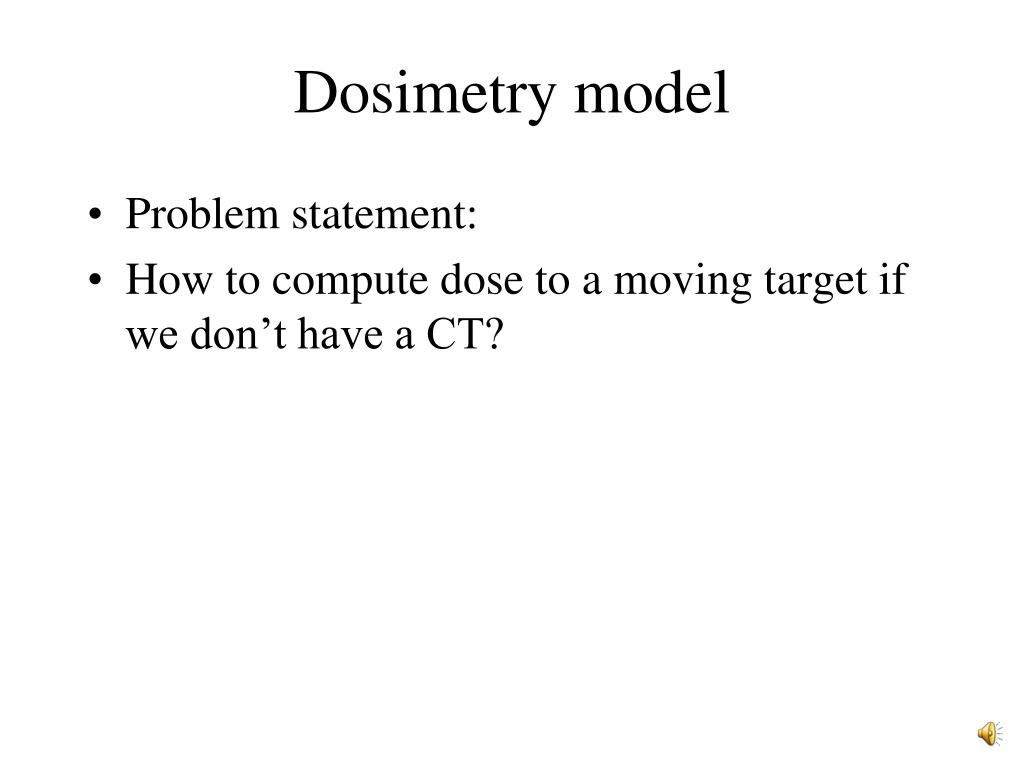 Dosimetry model

• Problem statement:
• How to compute dose to a moving target if we don’t have a CT?